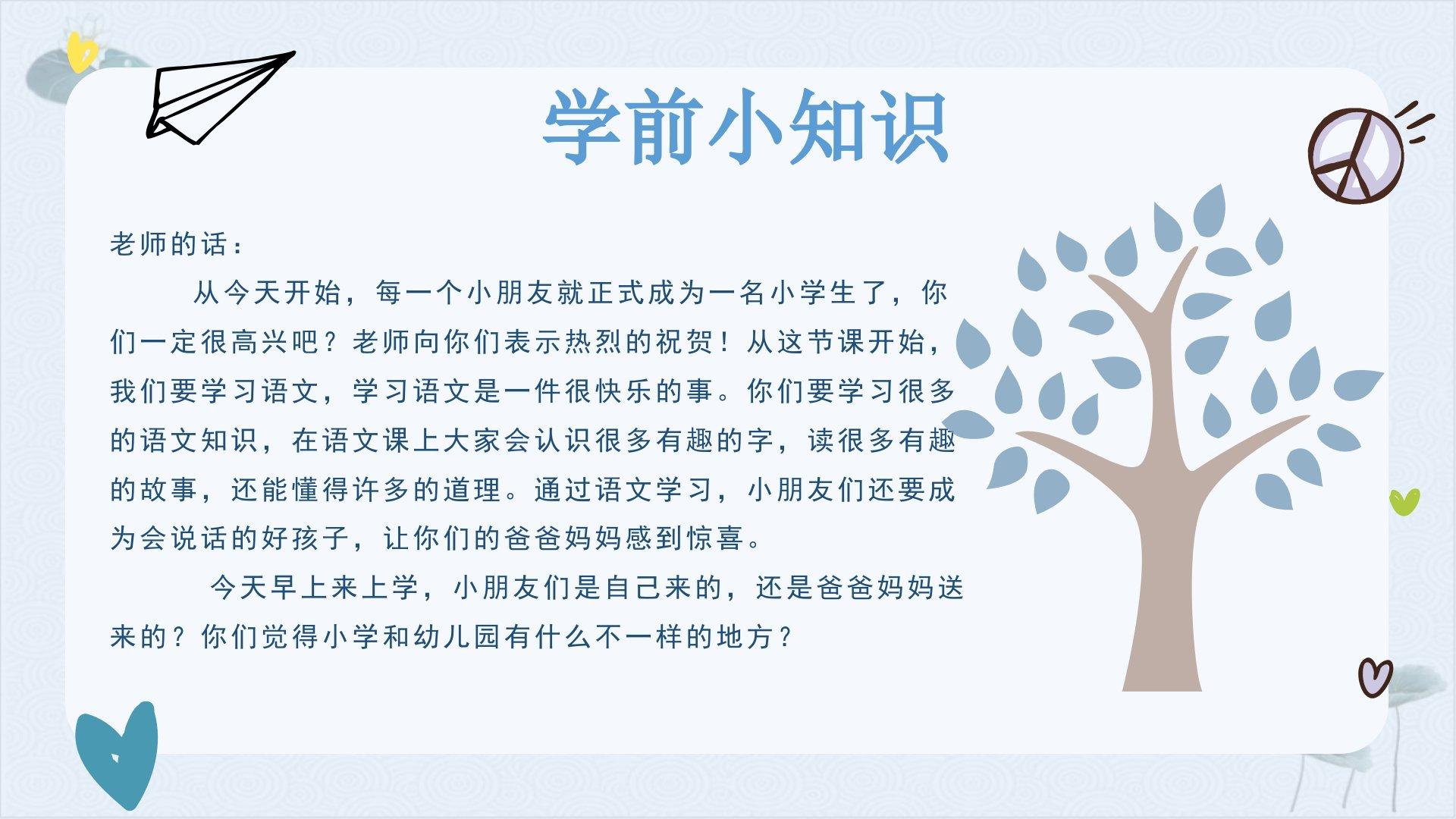 学前小知识

老师的话：

从今天开始，每一个小朋友就正式成为一名小学生了，你们一定很高兴吧？老师向你们表示热烈的祝贺！从这节课开始，我们要学习语文，学习语文是一件很快乐的事。你们要学习很多的语文知识，在语文课上大家会认识很多有趣的字，读很多有趣的故事，还能懂得许多的道理。通过语文学习，小朋友们还要成为会说话的好孩子，让你们的爸爸妈妈感到惊喜。

今天早上来上学，小朋友们是自己来的，还是爸爸妈妈送来的？你们觉得小学和幼儿园有什么不一样的地方？